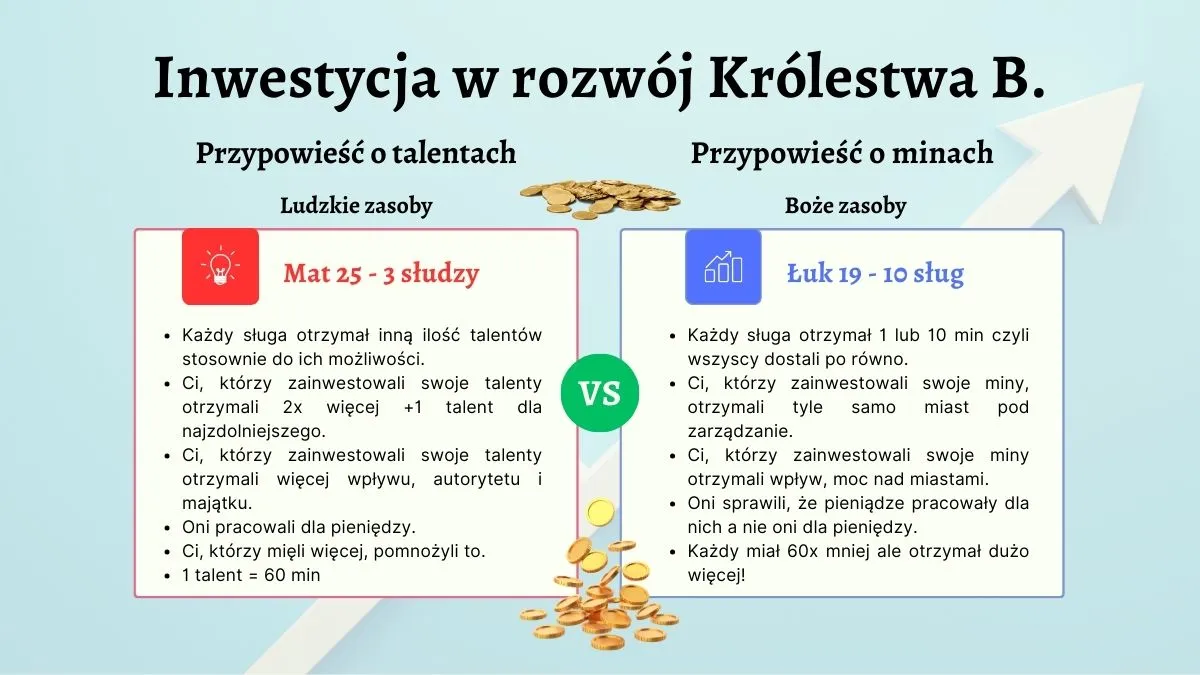 Inwestycja w rozwój Królestwa B.

Przypowieść o talentach

Ludzkie zasoby

Mat 25 - 3 słudzy

- Każdy sługa otrzymał inną ilość talentów stosownie do ich możliwości.
- Ci, którzy zainwestowali swoje talenty otrzymali 2x więcej +1 talent dla najzdolniejszego.
- Ci, którzy zainwestowali swoje talenty otrzymali więcej wpływu, autorytetu i majątku.
- Oni pracowali dla pieniędzy.
- Ci, którzy mięli więcej, pomnożyli to.
- 1 talent = 60 min

VS

Przypowieść o minach

Boże zasoby

Łuk 19 - 10 sług

- Każdy sługa otrzymał 1 lub 10 min czyli wszyscy dostali po równo.
- Ci, którzy zainwestowali swoje miny, otrzymali tyle samo miast pod zarządzanie.
- Ci, którzy zainwestowali swoje miny otrzymali wpływ, moc nad miastami.
- Oni sprawili, że pieniądze pracowały dla nich a nie oni dla pieniędzy.
- Każdy miał 60x mniej ale otrzymał dużo więcej!